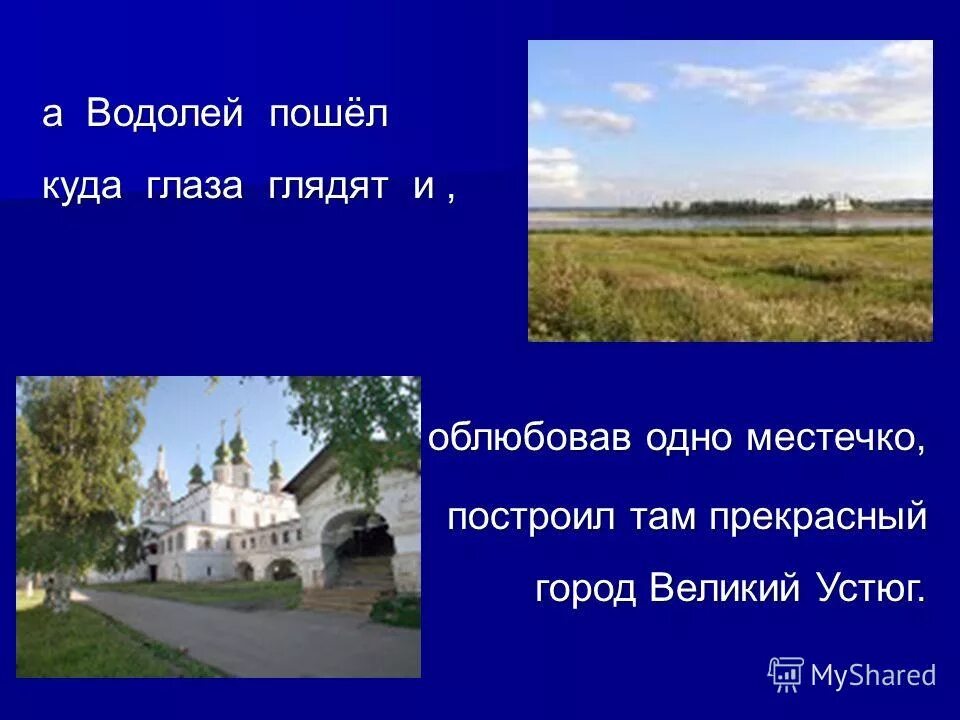 а Водолей пошёл куда глаза глядят и ,

облюбовав одно местечко,

построил там прекрасный город Великий Устюг.

MyShared